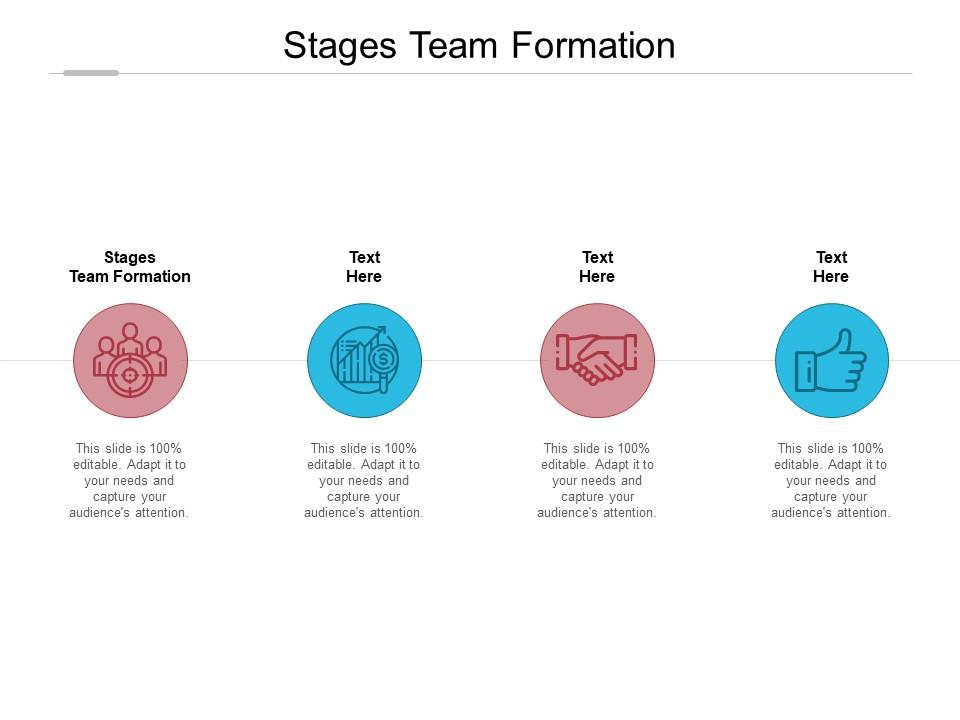 Stages Team Formation

Stages
Team Formation

This slide is 100% editable. Adapt it to your needs and capture your audience's attention.

Text
Here

This slide is 100% editable. Adapt it to your needs and capture your audience's attention.

Text
Here

This slide is 100% editable. Adapt it to your needs and capture your audience's attention.

Text
Here

This slide is 100% editable. Adapt it to your needs and capture your audience's attention.